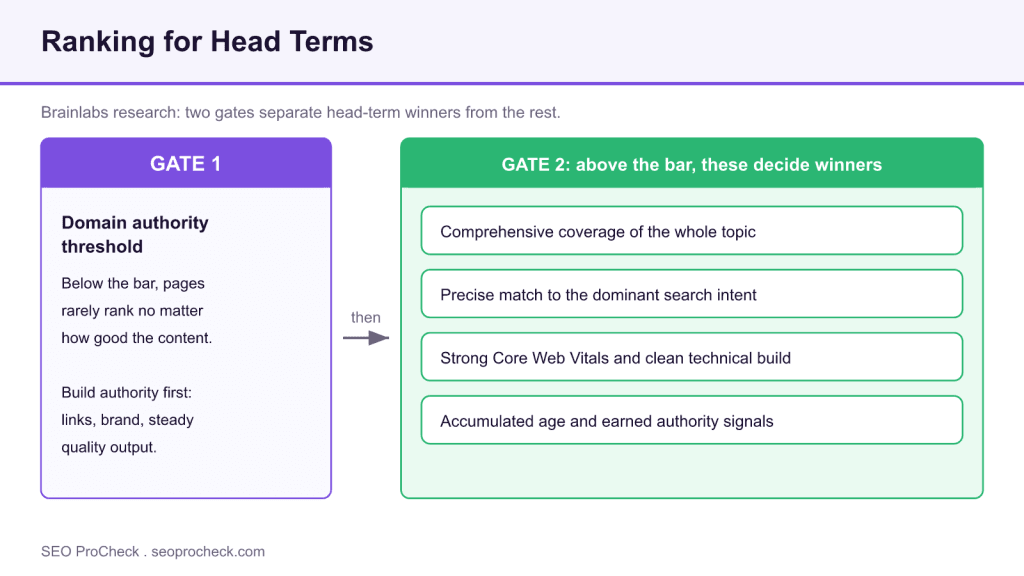 Ranking for Head Terms

Brainlabs research: two gates separate head-term winners from the rest.

GATE 1

Domain authority threshold

Below the bar, pages rarely rank no matter how good the content.

Build authority first: links, brand, steady quality output.

then

GATE 2: above the bar, these decide winners

Comprehensive coverage of the whole topic

Precise match to the dominant search intent

Strong Core Web Vitals and clean technical build

Accumulated age and earned authority signals

SEO ProCheck . seoprocheck.com